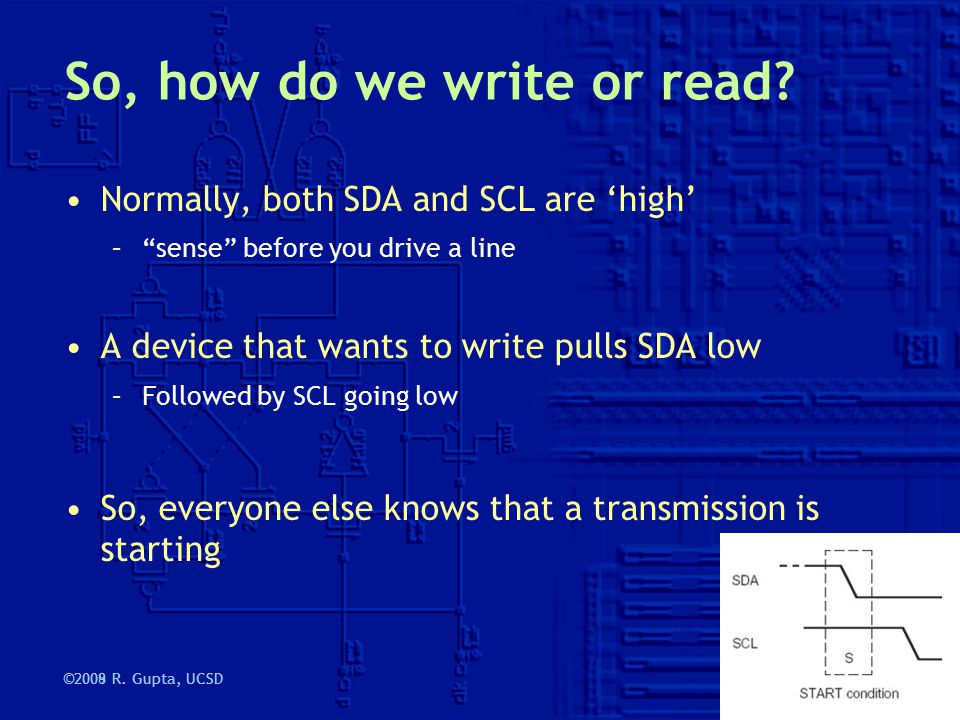 So, how do we write or read?

• Normally, both SDA and SCL are ‘high’
– “sense” before you drive a line

• A device that wants to write pulls SDA low
– Followed by SCL going low

• So, everyone else knows that a transmission is starting

SDA
SCL
S
START condition

©2009 R. Gupta, UCSD